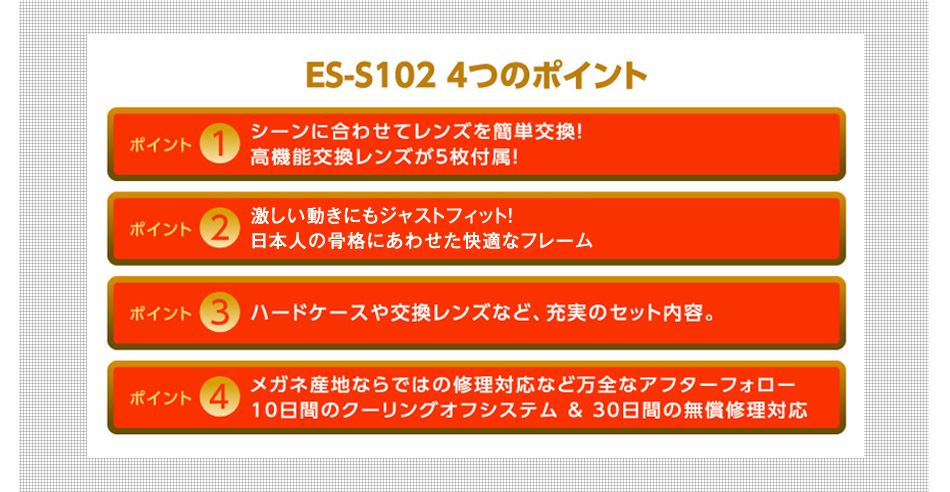 ES-S102 4つのポイント

ポイント 1 シーンに合わせてレンズを簡単交換!
高機能交換レンズが5枚付属!

ポイント 2 激しい動きにもジャストフィット!
日本人の骨格にあわせた快適なフレーム

ポイント 3 ハードケースや交換レンズなど、充実のセット内容。

ポイント 4 メガネ産地ならではの修理対応など万全なアフターフォロー
10日間のクーリングオフシステム & 30日間の無償修理対応